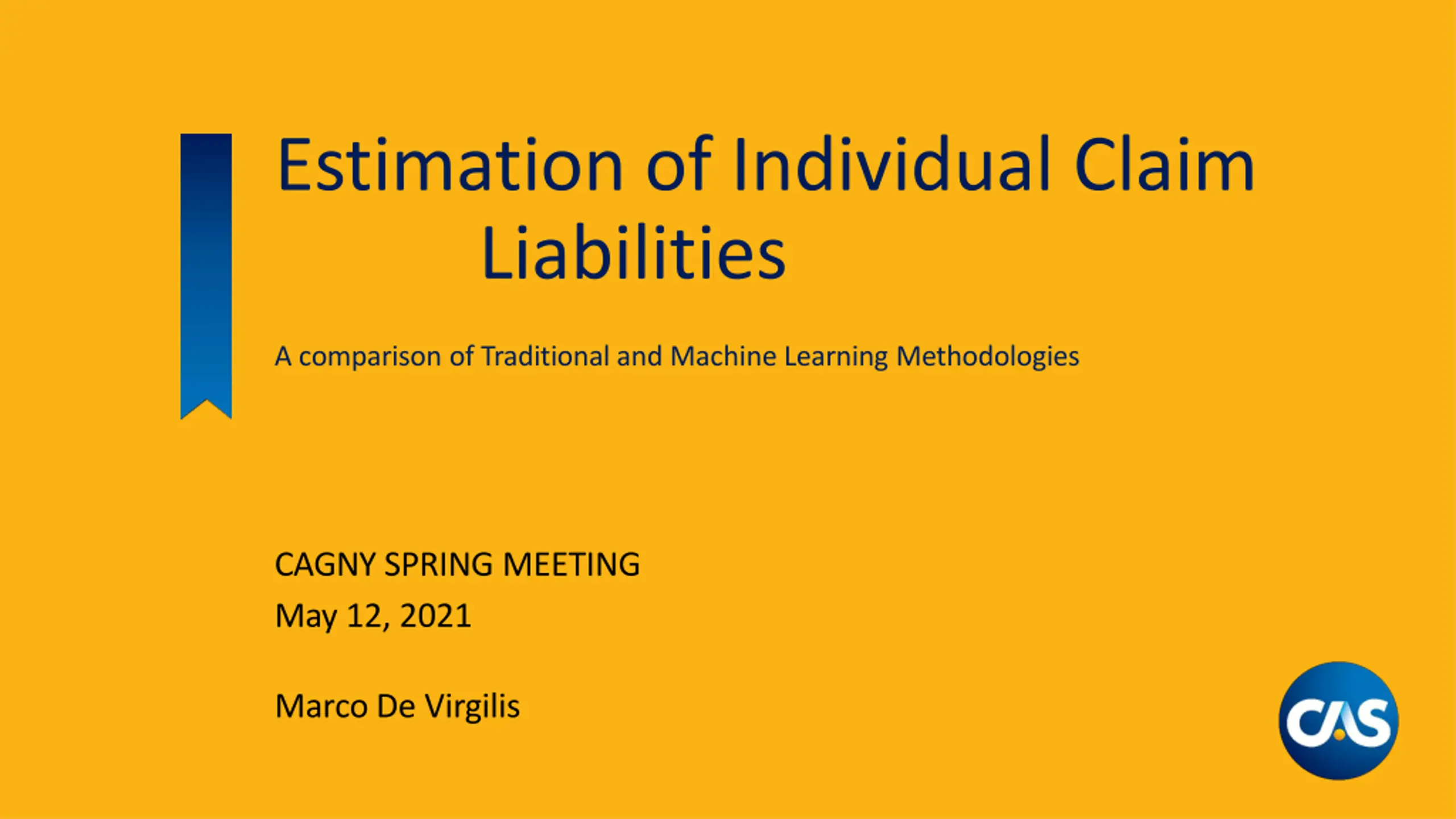 Estimation of Individual Claim Liabilities

A comparison of Traditional and Machine Learning Methodologies

CAGNY SPRING MEETING
May 12, 2021

Marco De Virgilis

CAS